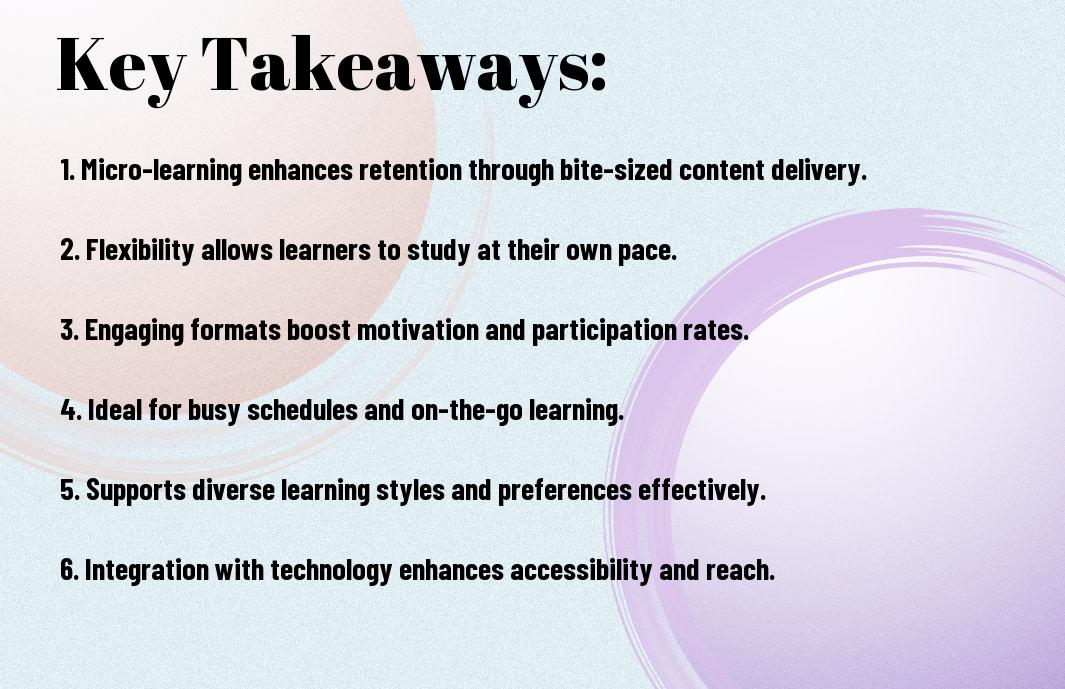 Key Takeaways:

1. Micro-learning enhances retention through bite-sized content delivery.

2. Flexibility allows learners to study at their own pace.

3. Engaging formats boost motivation and participation rates.

4. Ideal for busy schedules and on-the-go learning.

5. Supports diverse learning styles and preferences effectively.

6. Integration with technology enhances accessibility and reach.